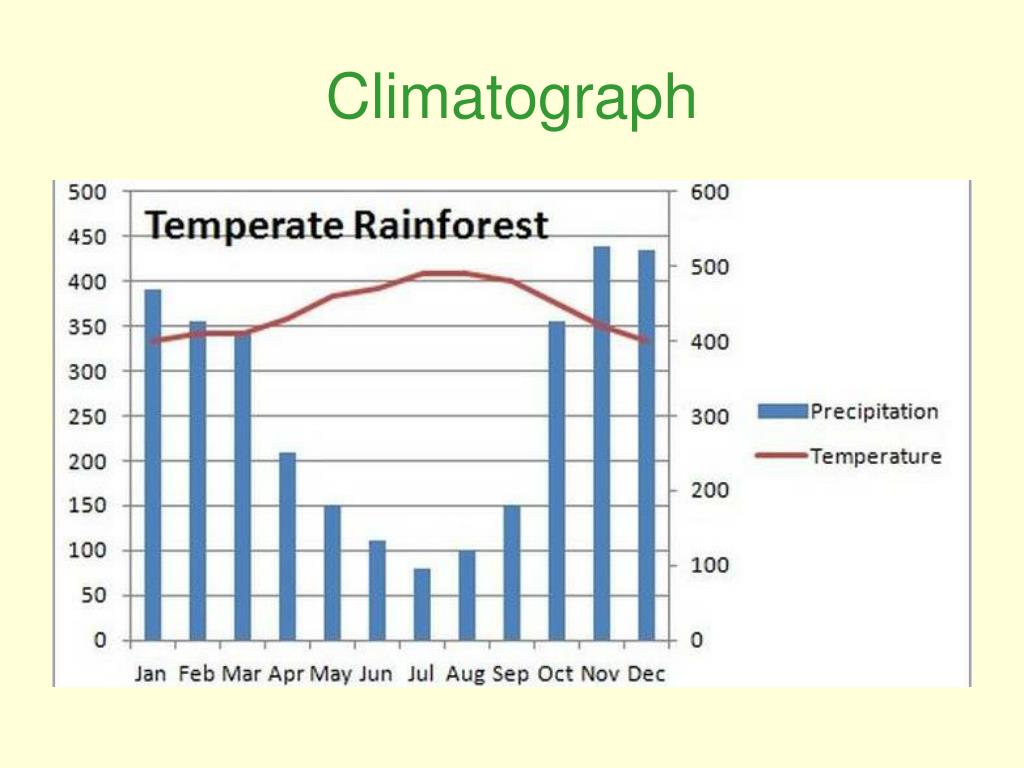 Climatograph

Temperate Rainforest

500
450
400
350
300
250
200
150
100
50
0

600
500
400
300
200
100
0

Jan Feb Mar Apr May Jun Jul Aug Sep Oct Nov Dec

Precipitation
Temperature